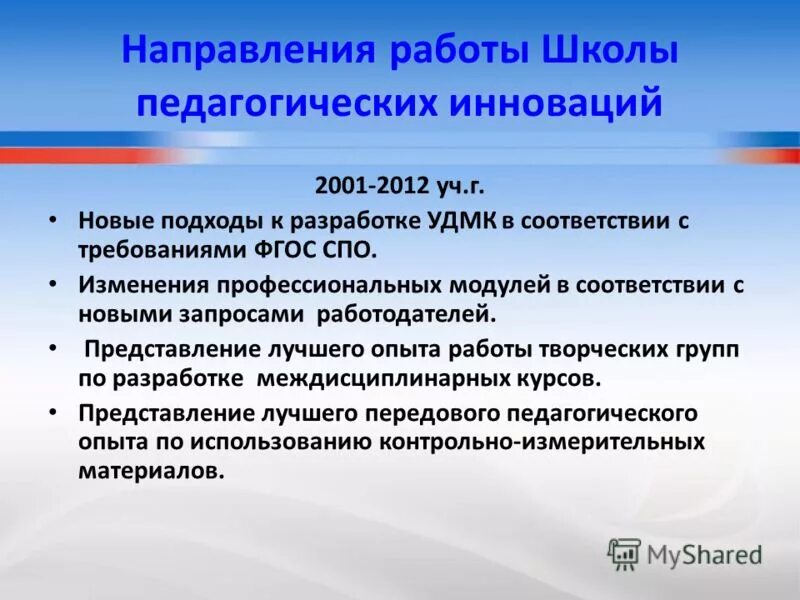 Направления работы Школы педагогических инноваций

2001-2012 уч.г.

• Новые подходы к разработке УДМК в соответствии с требованиями ФГОС СПО.

• Изменения профессиональных модулей в соответствии с новыми запросами работодателей.

• Представление лучшего опыта работы творческих групп по разработке междисциплинарных курсов.

• Представление лучшего передового педагогического опыта по использованию контрольно-измерительных материалов.

MyShared